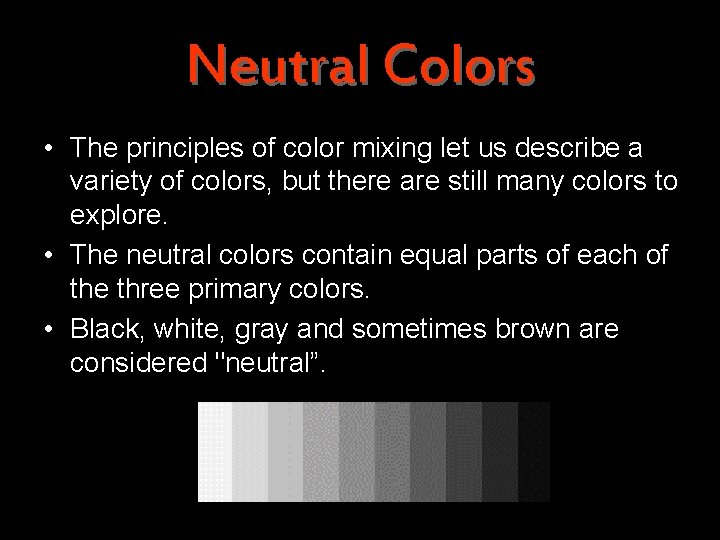 Neutral Colors

• The principles of color mixing let us describe a variety of colors, but there are still many colors to explore.

• The neutral colors contain equal parts of each of the three primary colors.

• Black, white, gray and sometimes brown are considered "neutral”.